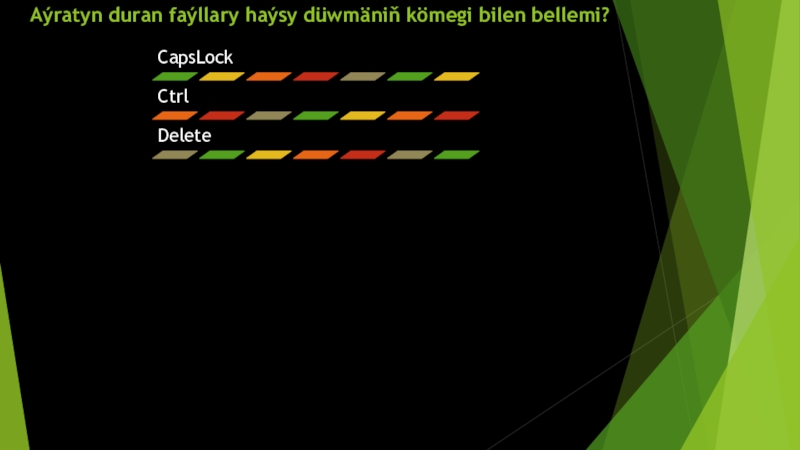 Aýratyn duran faýllary haýsy düwmäniň kömegi bilen bellemi?

CapsLock

Ctrl

Delete